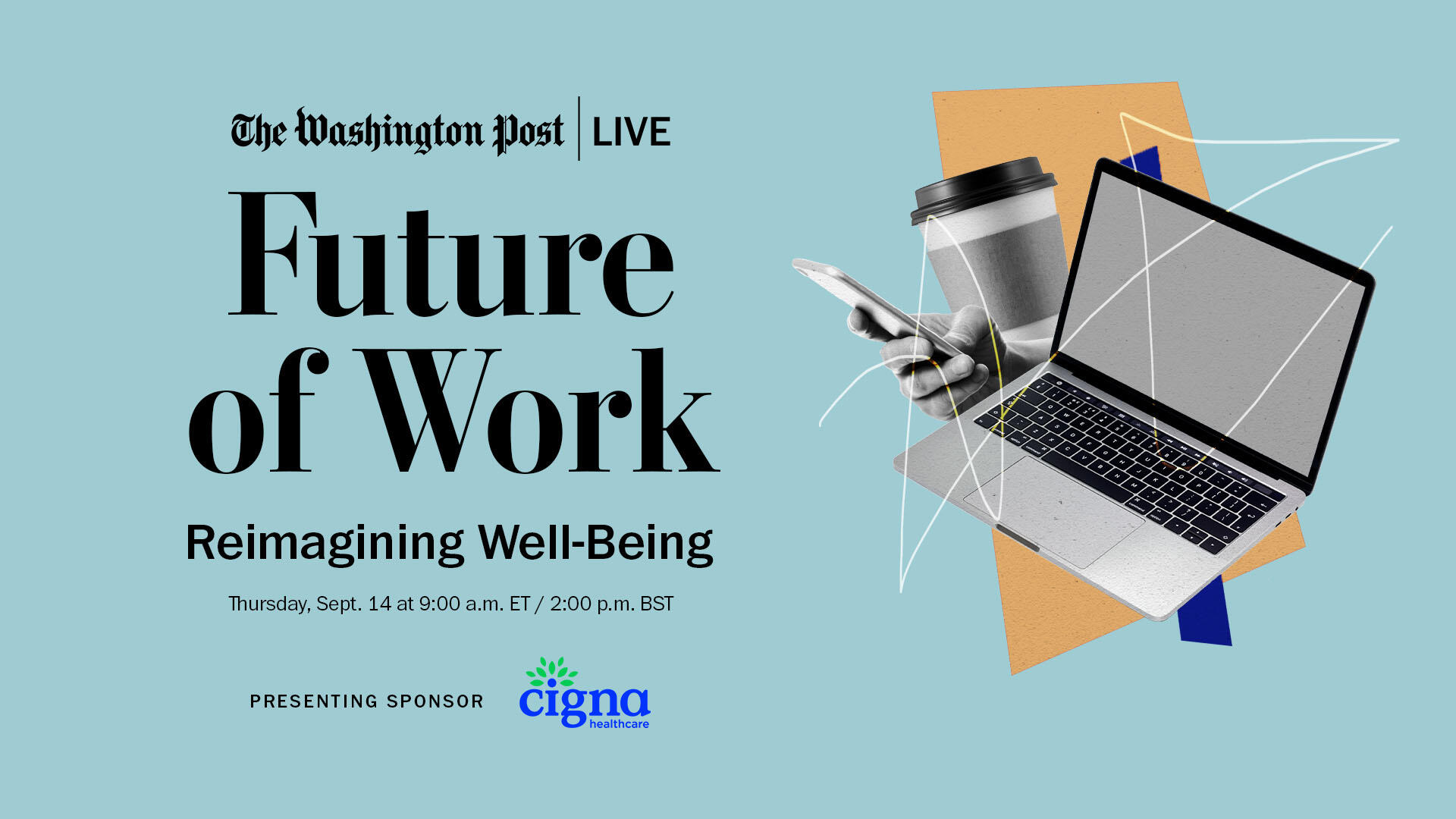 The Washington Post | LIVE

Future of Work

Reimagining Well-Being

Thursday, Sept. 14 at 9:00 a.m. ET / 2:00 p.m. BST

PRESENTING SPONSOR cigna healthcare